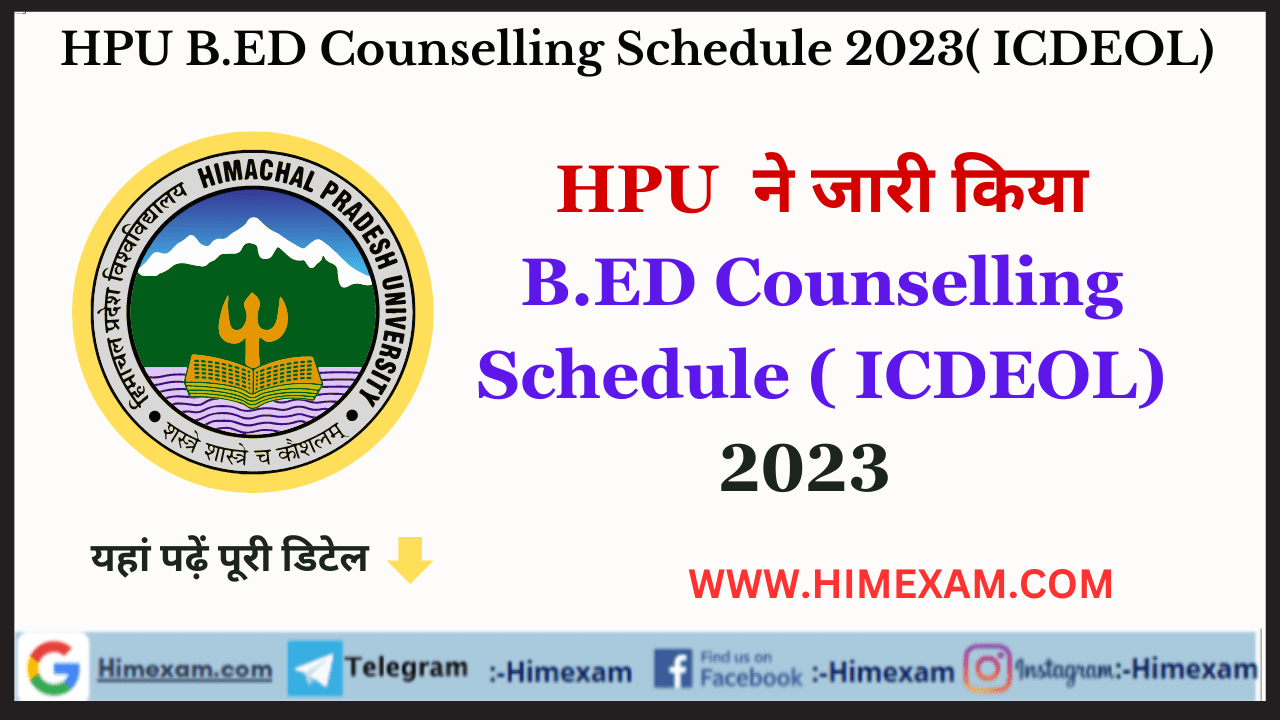 HPU B.ED Counselling Schedule 2023( ICDEOL)

हिमाचल प्रदेश विश्वविद्यालय HIMACHAL PRADESH UNIVERSITY

शस्त्रे शास्त्रे च कौशलम्

HPU ने जारी किया

B.ED Counselling Schedule ( ICDEOL) 2023

यहां पढ़ें पूरी डिटेल

WWW.HIMEXAM.COM

Himexam.com Telegram :-Himexam Find us on Facebook :-Himexam Instagram:-Himexam